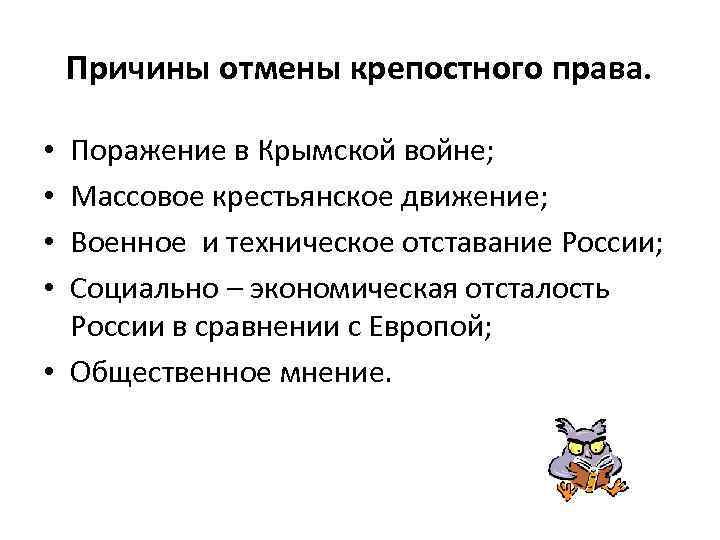 Причины отмены крепостного права.

• Поражение в Крымской войне;
• Массовое крестьянское движение;
• Военное и техническое отставание России;
• Социально – экономическая отсталость России в сравнении с Европой;
• Общественное мнение.